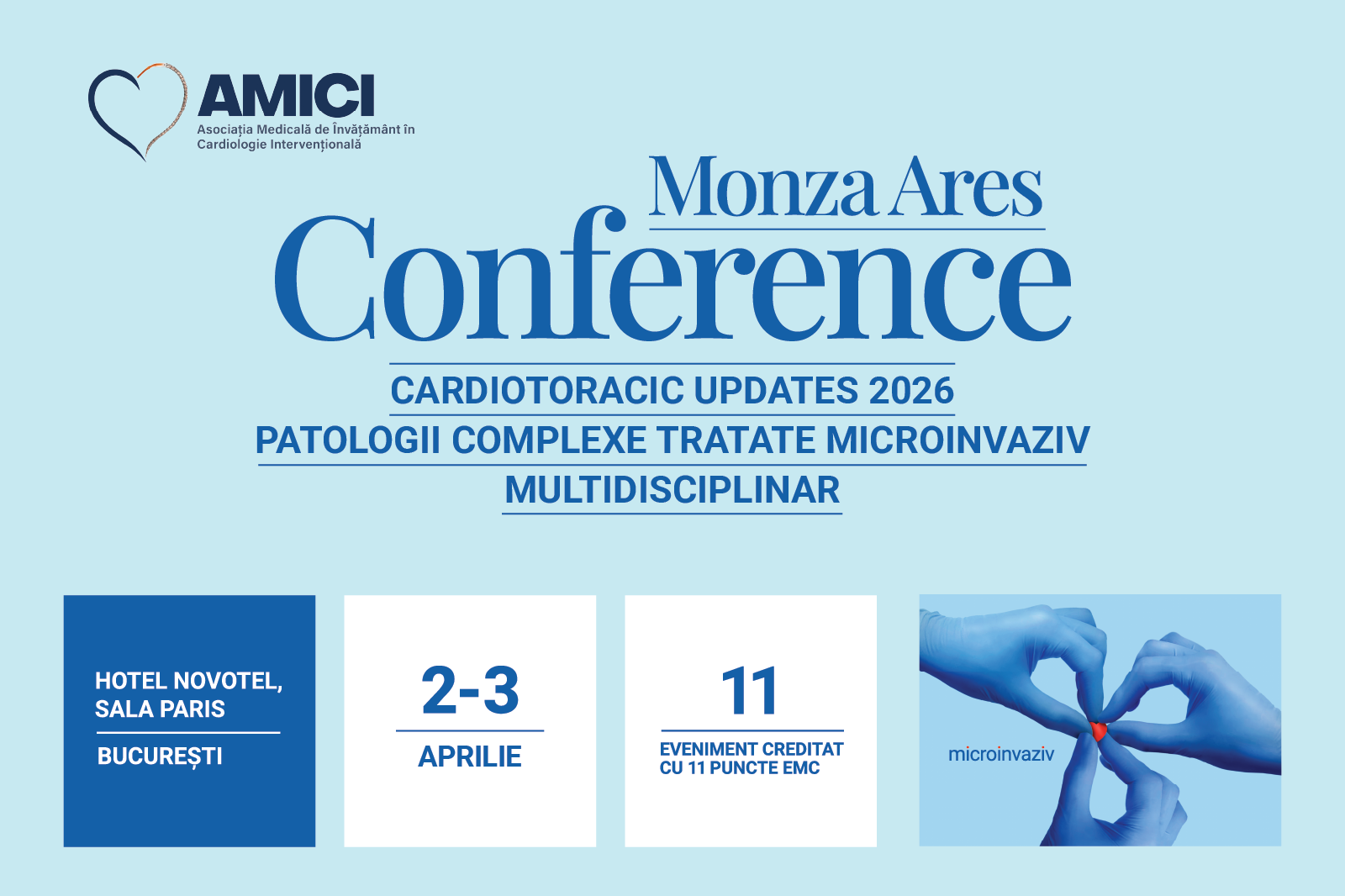 AMICI
Asociația Medicală de Învățământ în Cardiologie Intervențională

Monza Ares
Conference

CARDIOTORACIC UPDATES 2026
PATOLOGII COMPLEXE TRATATE MICROINVAZIV
MULTIDISCIPLINAR

HOTEL NOVOTEL, SALA PARIS

BUCUREȘTI

2-3

APRILIE

11

EVENIMENT CREDITAT CU 11 PUNCTE EMC

microinvaziv